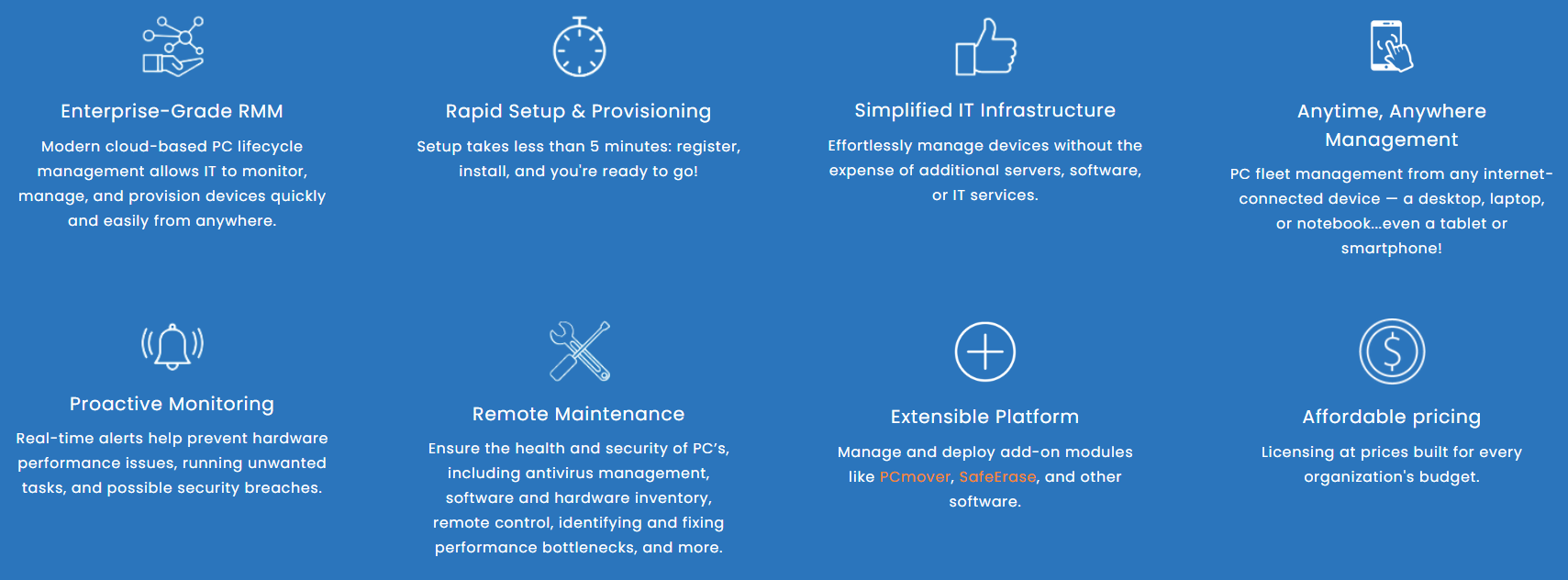 Enterprise-Grade RMM

Modern cloud-based PC lifecycle management allows IT to monitor, manage, and provision devices quickly and easily from anywhere.

Rapid Setup & Provisioning

Setup takes less than 5 minutes: register, install, and you're ready to go!

Simplified IT Infrastructure

Effortlessly manage devices without the expense of additional servers, software, or IT services.

Anytime, Anywhere Management

PC fleet management from any internet-connected device — a desktop, laptop, or notebook…even a tablet or smartphone!

Proactive Monitoring

Real-time alerts help prevent hardware performance issues, running unwanted tasks, and possible security breaches.

Remote Maintenance

Ensure the health and security of PC's, including antivirus management, software and hardware inventory, remote control, identifying and fixing performance bottlenecks, and more.

Extensible Platform

Manage and deploy add-on modules like PCmover, SafeErase, and other software.

Affordable pricing

Licensing at prices built for every organization's budget.